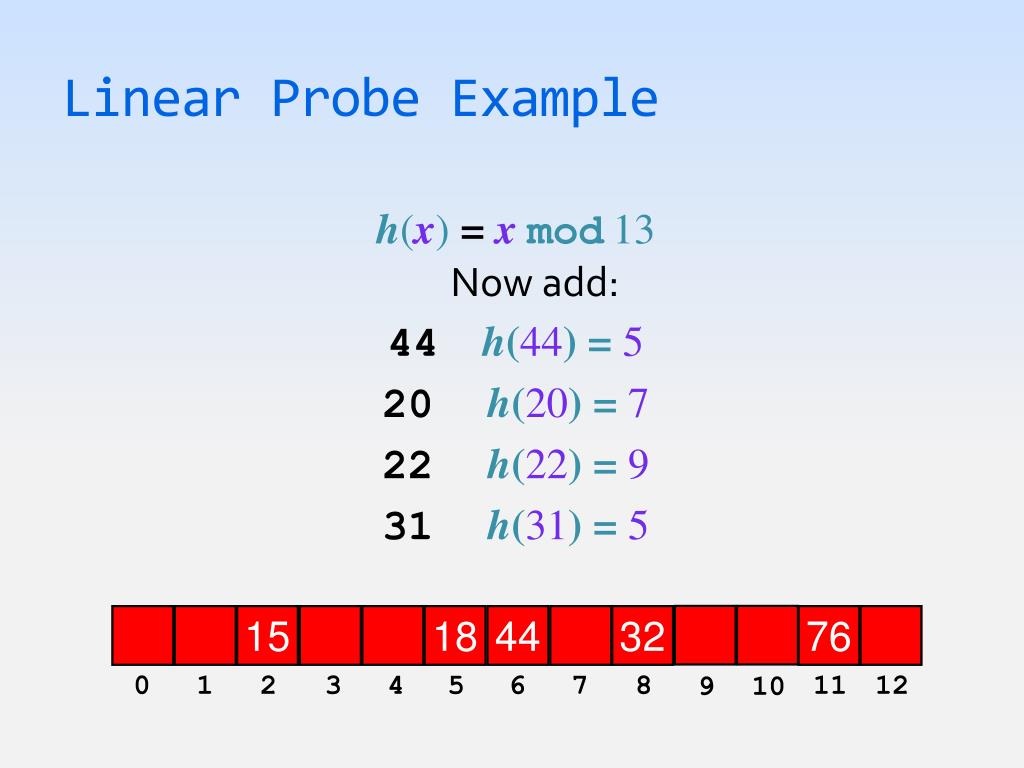 Linear Probe Example

$h(x) = x \bmod 13$

Now add:

44 $h(44) = 5$

20 $h(20) = 7$

22 $h(22) = 9$

31 $h(31) = 5$

| | | 15 | | | 18 | 44 | | 32 | | | 76 | |
|---|---|---|---|---|---|---|---|---|---|---|---|---|
| 0 | 1 | 2 | 3 | 4 | 5 | 6 | 7 | 8 | 9 | 10 | 11 | 12 |